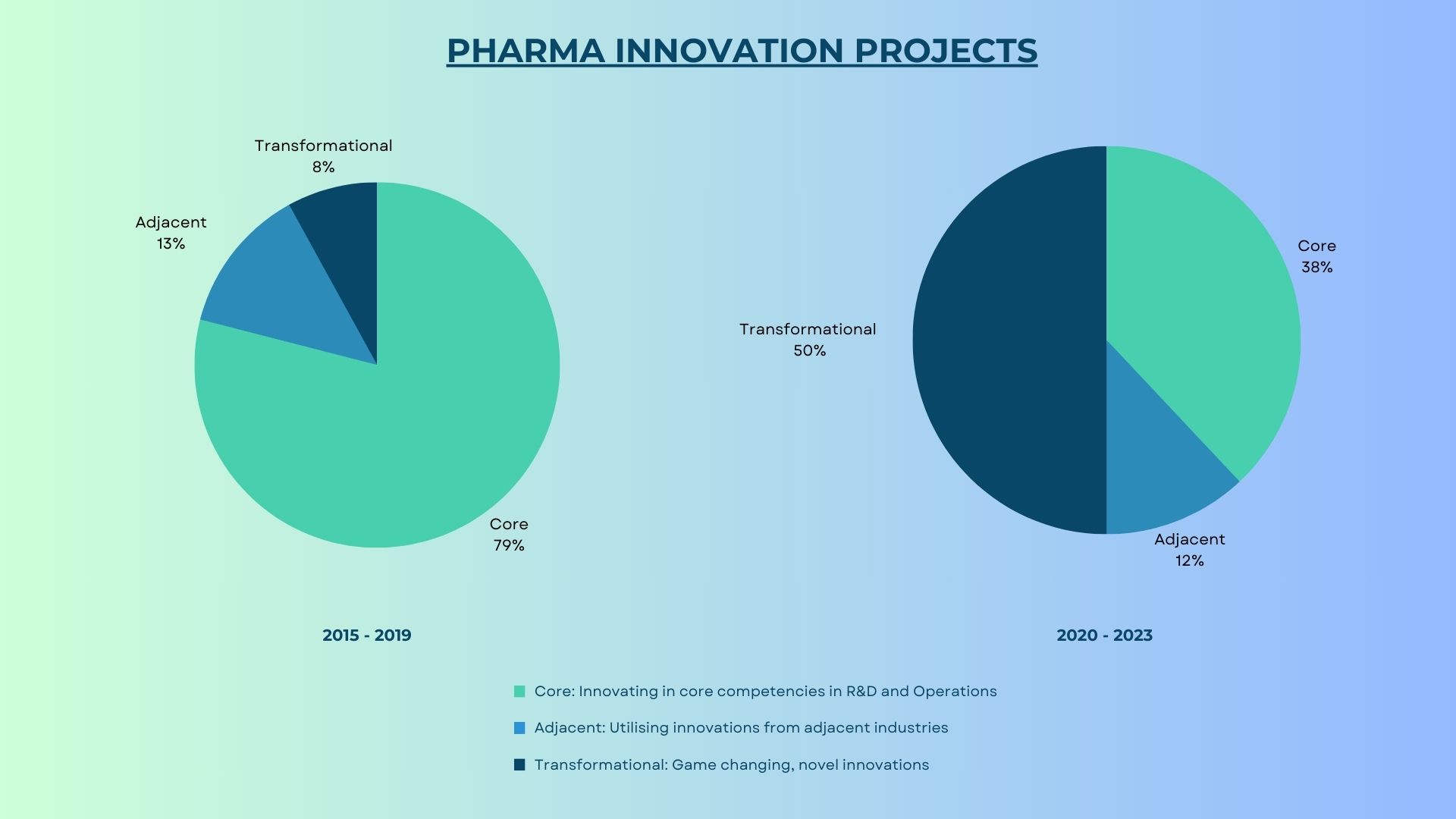 PHARMA INNOVATION PROJECTS

Transformational
8%

Adjacent
13%

Core
79%

2015 - 2019

Core
38%

Transformational
50%

Adjacent
12%

2020 - 2023

Core: Innovating in core competencies in R&D and Operations

Adjacent: Utilising innovations from adjacent industries

Transformational: Game changing, novel innovations